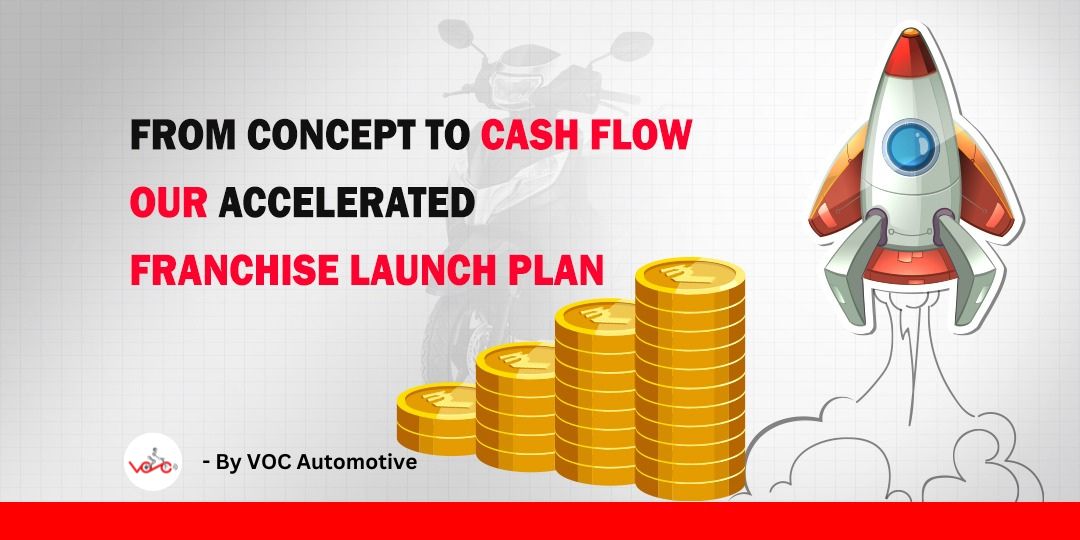 FROM CONCEPT TO CASH FLOW
OUR ACCELERATED
FRANCHISE LAUNCH PLAN

VOC

- By VOC Automotive